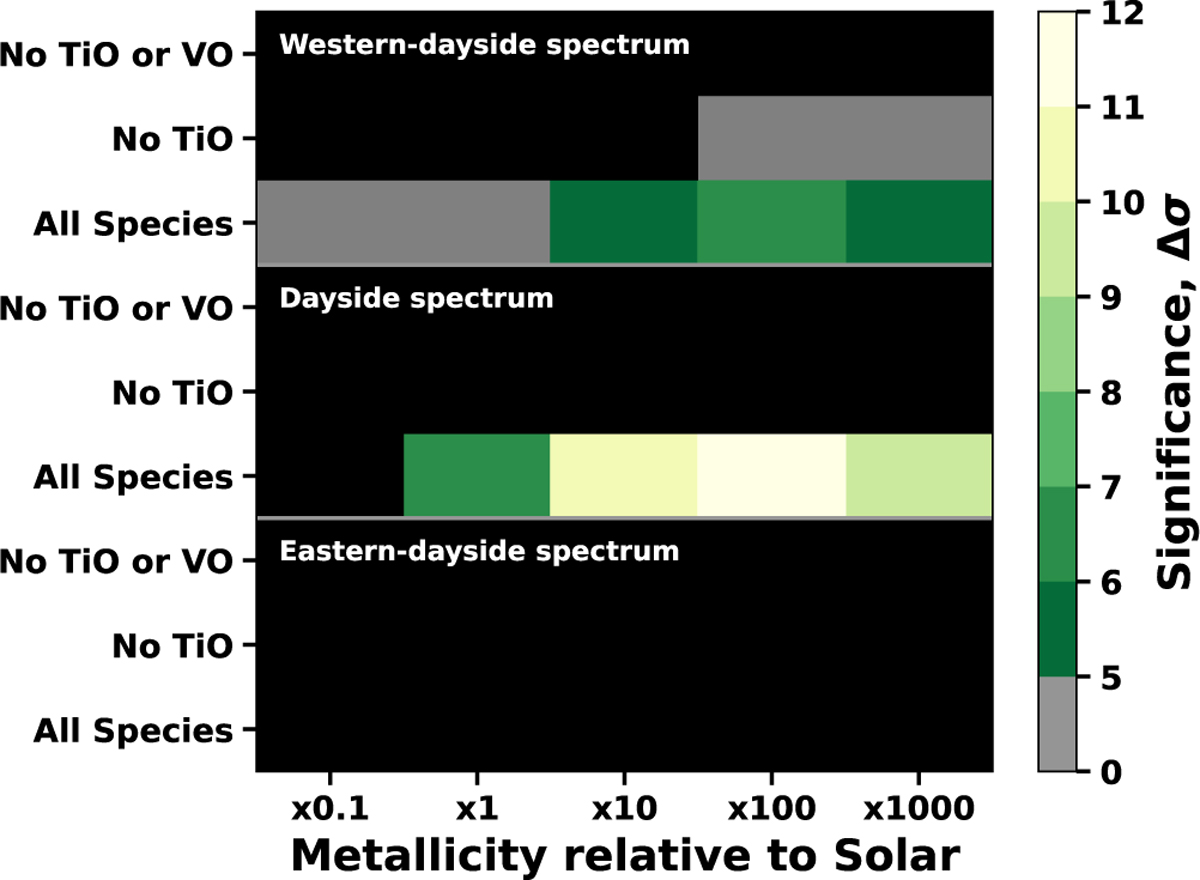 No TiO or VO
No TiO
All Species
No TiO or VO
No TiO
All Species
No TiO or VO
No TiO
All Species

Western-dayside spectrum
Dayside spectrum
Eastern-dayside spectrum

x0.1
x1
x10
x100
x1000
Metallicity relative to Solar

12
11
10
9
8
7
6
5
0
Significance, $\Delta\sigma$